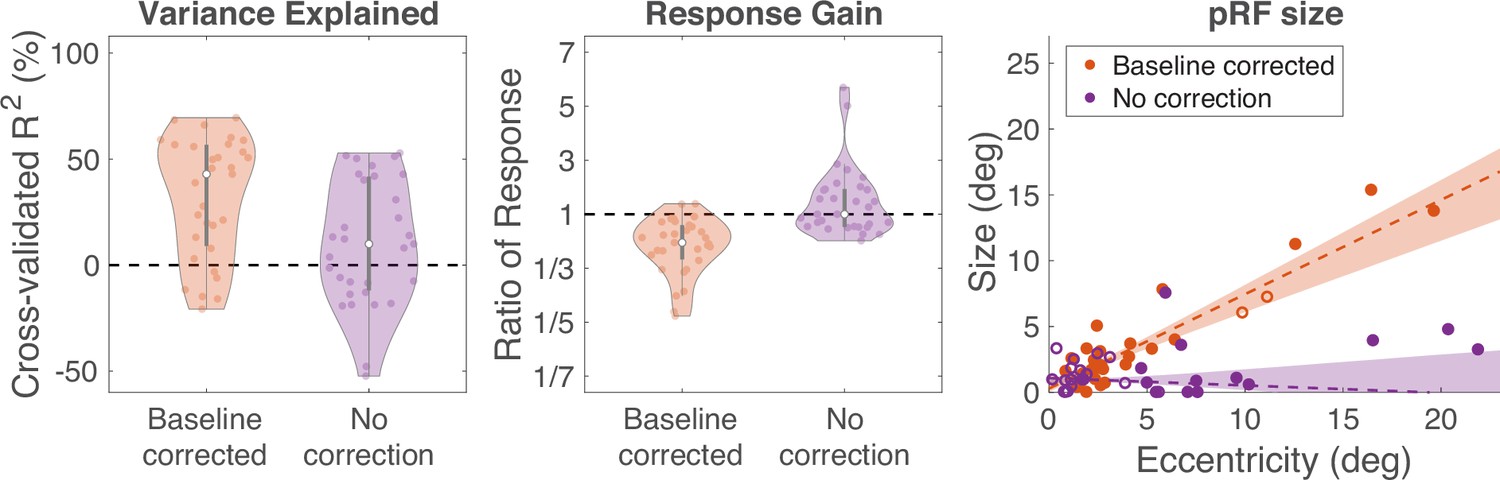 Variance Explained

Cross-validated $R^2$ (%)

100
50
0
-50

Baseline corrected
No correction

Response Gain

Ratio of Response

7
5
3
1
1/3
1/5
1/7

Baseline corrected
No correction

pRF size

Baseline corrected
No correction

Size (deg)

25
20
15
10
5
0

0
5
10
15
20

Eccentricity (deg)